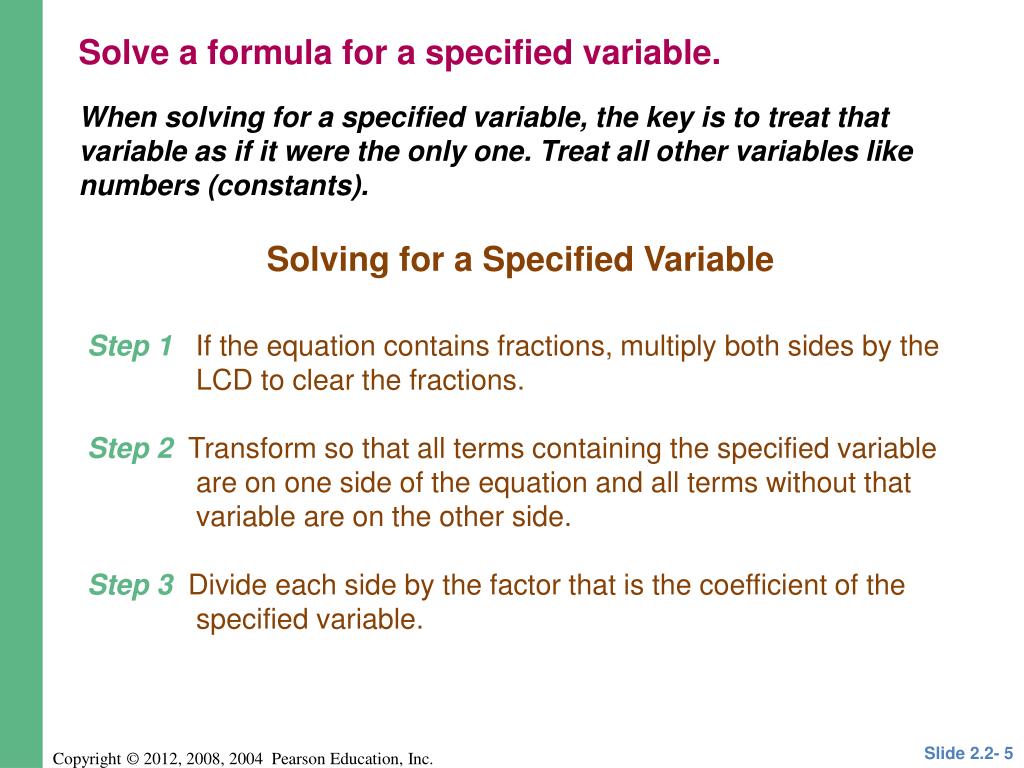 Solve a formula for a specified variable.

When solving for a specified variable, the key is to treat that variable as if it were the only one. Treat all other variables like numbers (constants).

Solving for a Specified Variable

Step 1 If the equation contains fractions, multiply both sides by the LCD to clear the fractions.

Step 2 Transform so that all terms containing the specified variable are on one side of the equation and all terms without that variable are on the other side.

Step 3 Divide each side by the factor that is the coefficient of the specified variable.

Copyright © 2012, 2008, 2004 Pearson Education, Inc.

Slide 2.2- 5